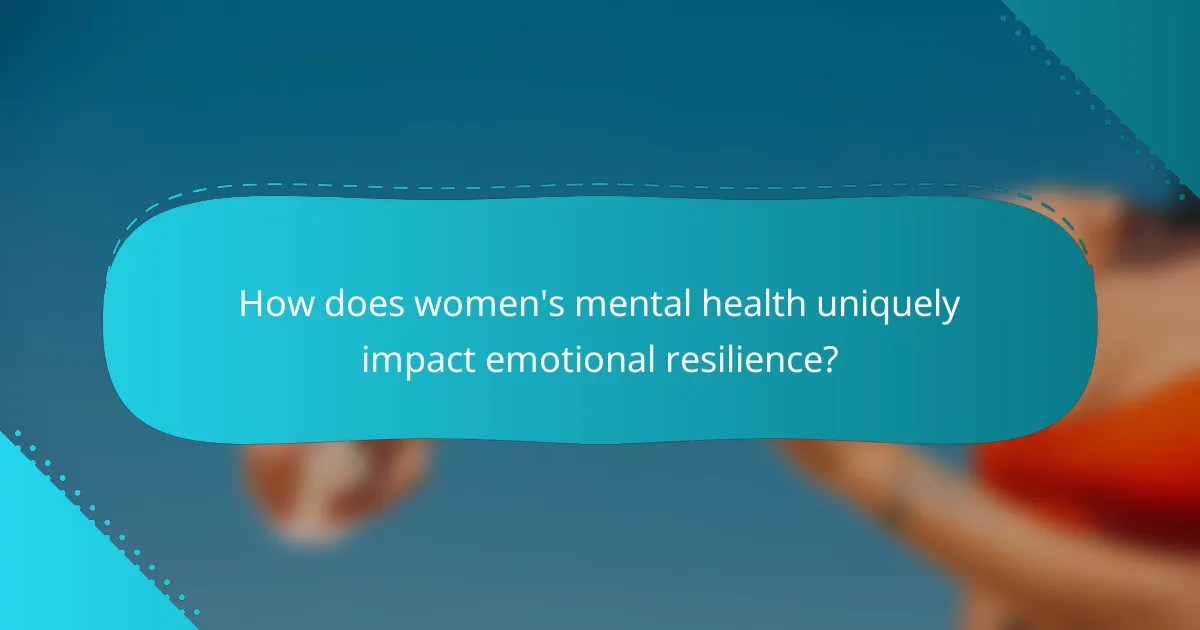 How does women's mental health uniquely impact emotional resilience?